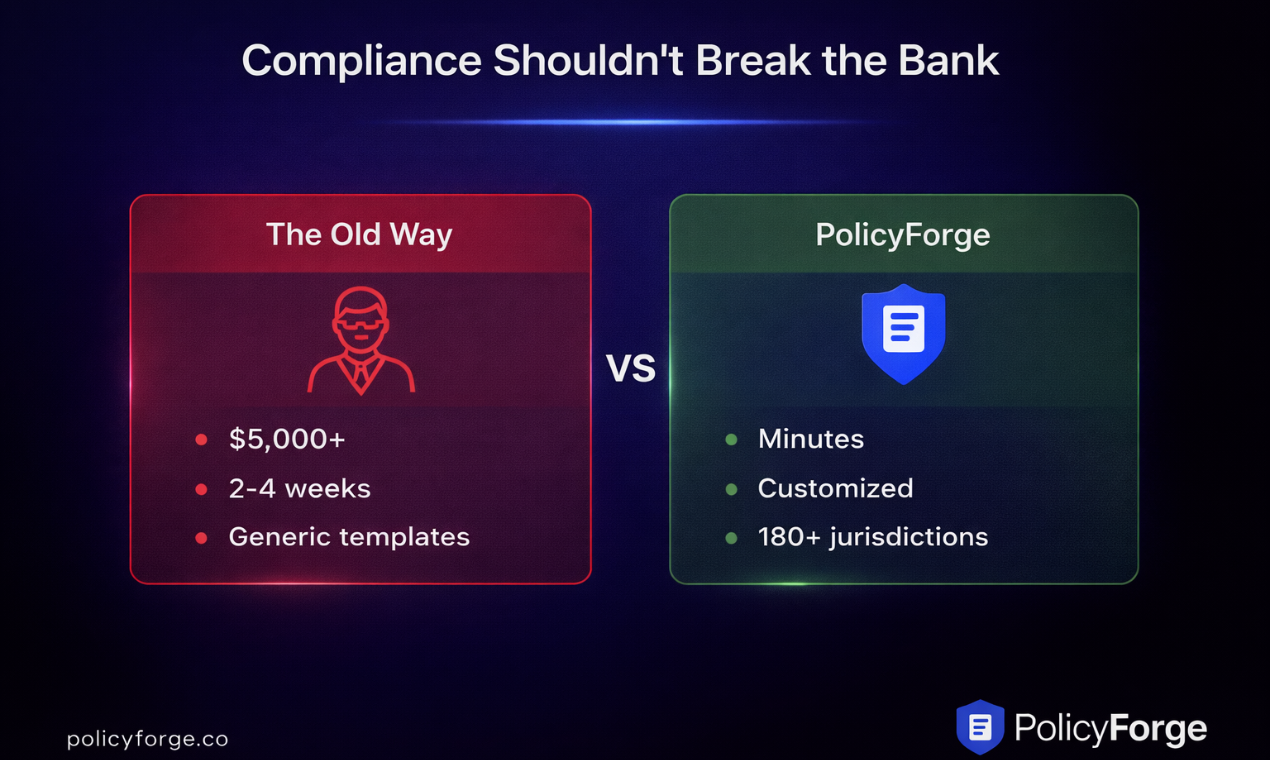 Compliance Shouldn't Break the Bank

The Old Way

- \$5,000+
- 2-4 weeks
- Generic templates

VS

PolicyForge

- Minutes
- Customized
- 180+ jurisdictions

policyforge.co

PolicyForge